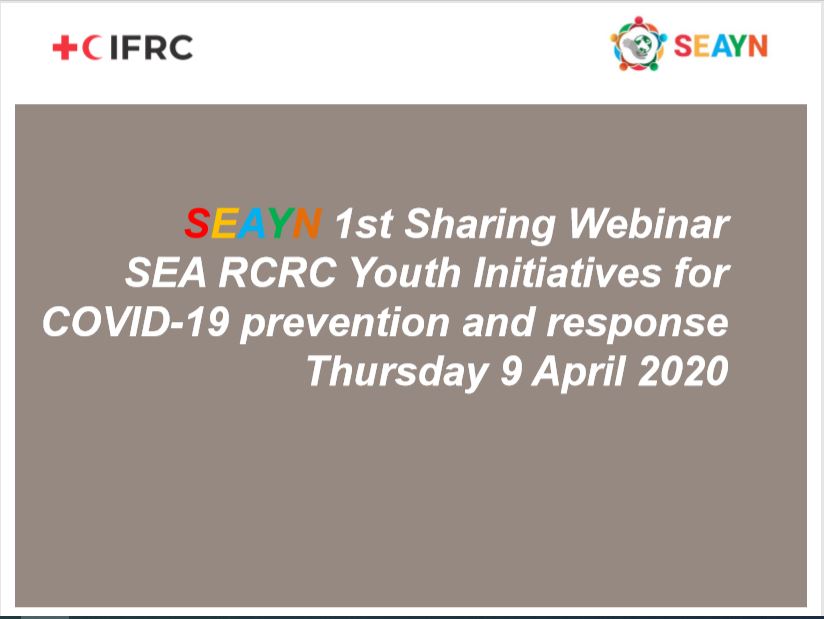 +C IFRC

SEAYN

SEAYN 1st Sharing Webinar
SEA RCRC Youth Initiatives for COVID-19 prevention and response
Thursday 9 April 2020